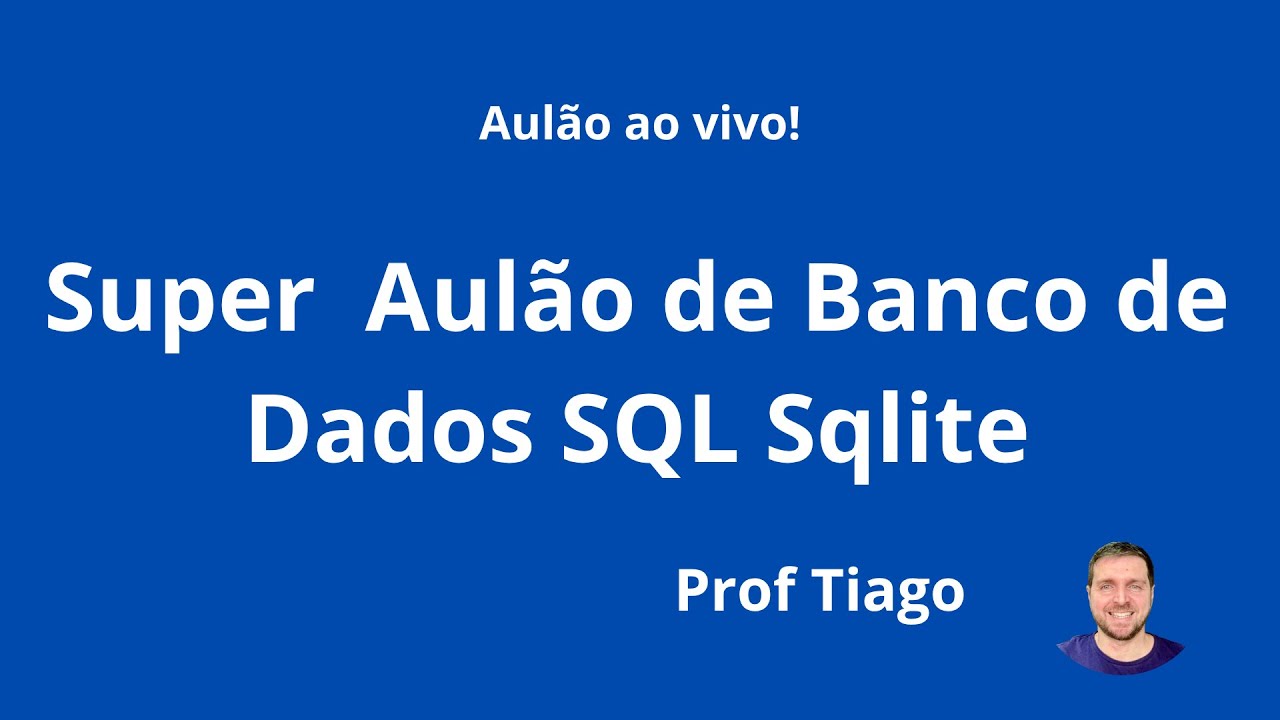 Aulão ao vivo!

Super Aulão de Banco de Dados SQL Sqlite

Prof Tiago